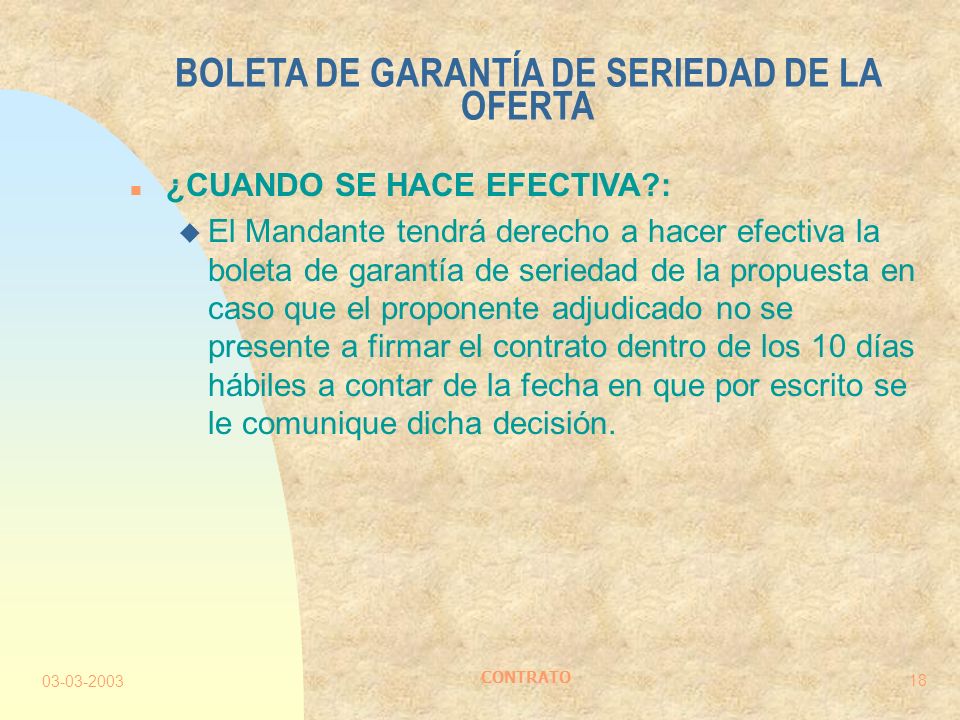 BOLETA DE GARANTÍA DE SERIEDAD DE LA OFERTA

¿CUANDO SE HACE EFECTIVA?:

El Mandante tendrá derecho a hacer efectiva la boleta de garantía de seriedad de la propuesta en caso que el proponente adjudicado no se presente a firmar el contrato dentro de los 10 días hábiles a contar de la fecha en que por escrito se le comunique dicha decisión.

03-03-2003

CONTRATO

18